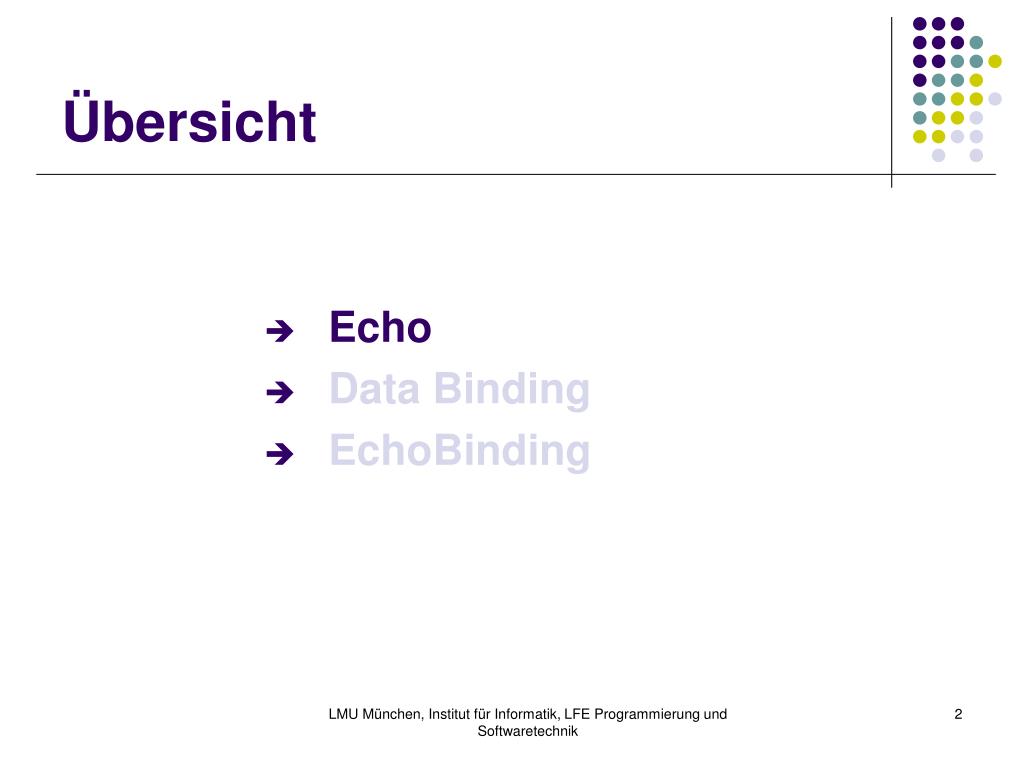 Übersicht

➔ Echo
➔ Data Binding
➔ EchoBinding

LMU München, Institut für Informatik, LFE Programmierung und Softwaretechnik

2